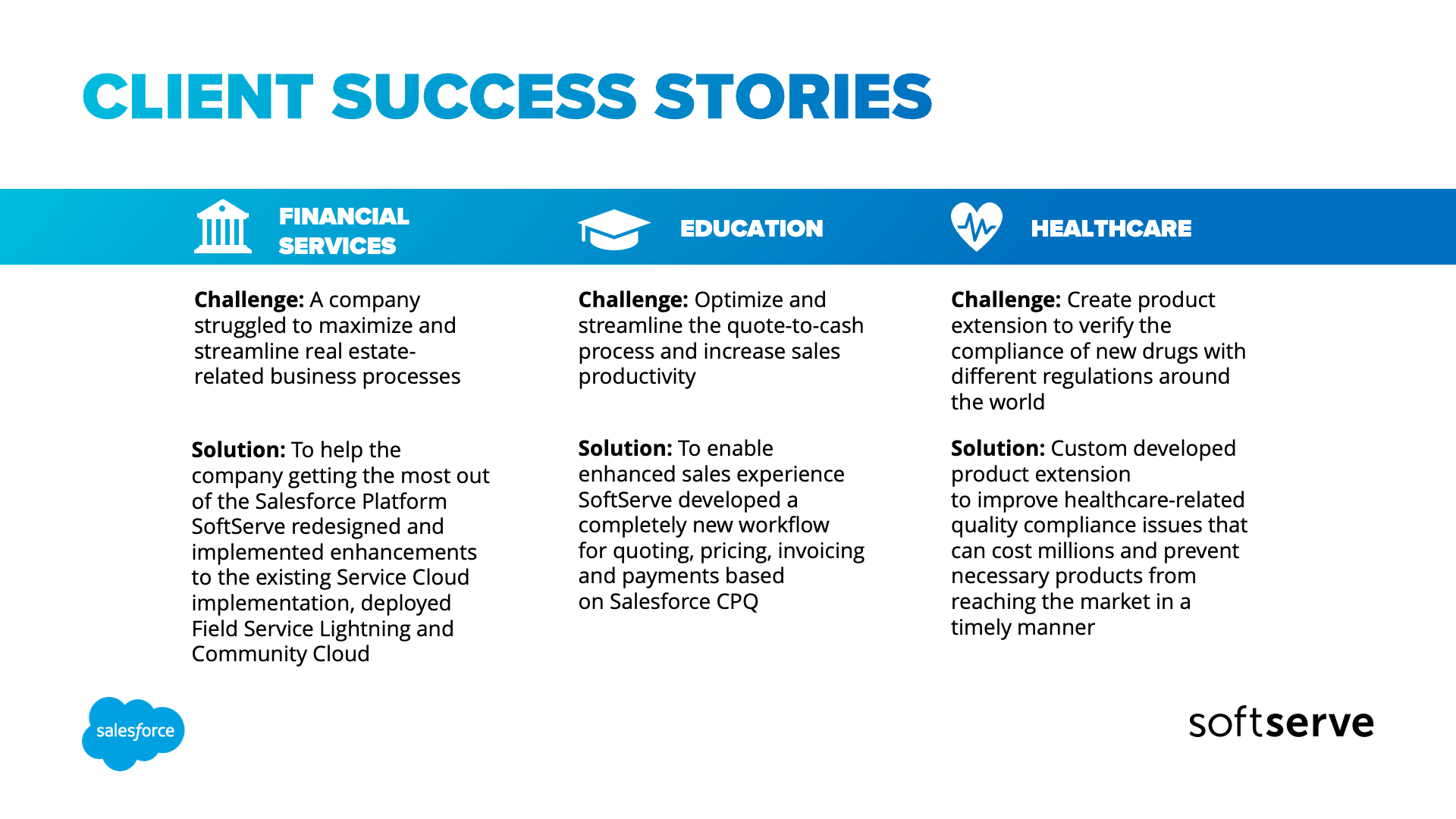 CLIENT SUCCESS STORIES

FINANCIAL SERVICES

Challenge: A company struggled to maximize and streamline real estate-related business processes

Solution: To help the company getting the most out of the Salesforce Platform SoftServe redesigned and implemented enhancements to the existing Service Cloud implementation, deployed Field Service Lightning and Community Cloud

EDUCATION

Challenge: Optimize and streamline the quote-to-cash process and increase sales productivity

Solution: To enable enhanced sales experience SoftServe developed a completely new workflow for quoting, pricing, invoicing and payments based on Salesforce CPQ

HEALTHCARE

Challenge: Create product extension to verify the compliance of new drugs with different regulations around the world

Solution: Custom developed product extension to improve healthcare-related quality compliance issues that can cost millions and prevent necessary products from reaching the market in a timely manner

salesforce

softserve